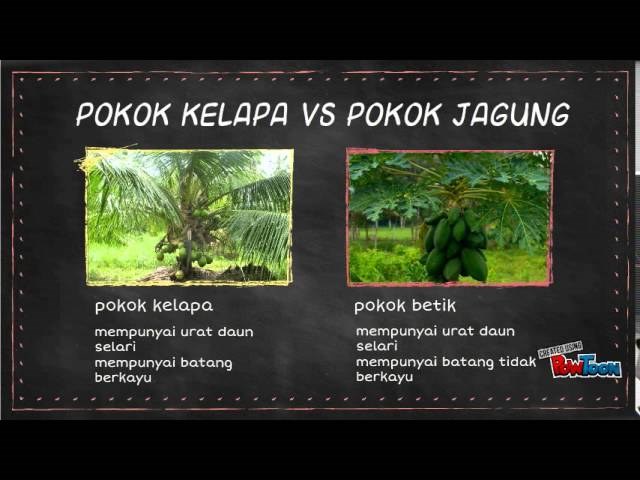 POKOK KELAPA VS POKOK JAGUNG

pokok kelapa

mempunyai urat daun selari
mempunyai batang berkayu

pokok betik

mempunyai urat daun selari
mempunyai batang tidak berkayu

CREATED USING PowToon